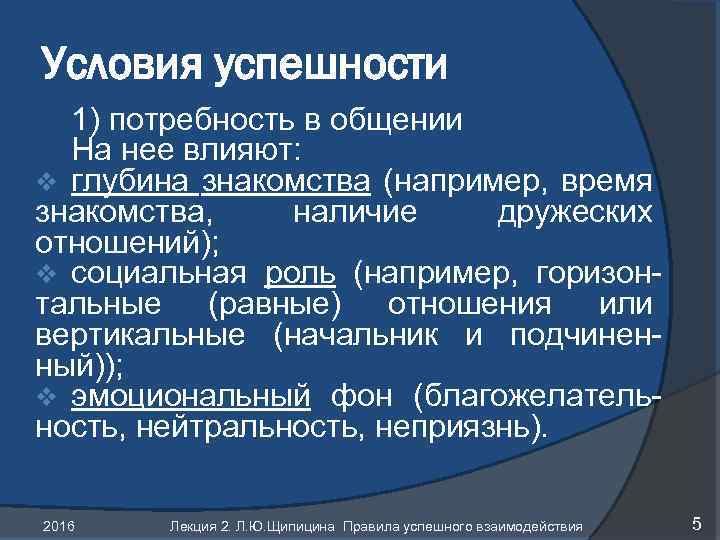 Условия успешности

1) потребность в общении
На нее влияют:

❖ глубина знакомства (например, время знакомства, наличие дружеских отношений);
❖ социальная роль (например, горизонтальные (равные) отношения или вертикальные (начальник и подчиненный));
❖ эмоциональный фон (благожелательность, нейтральность, неприязнь).

2016 Лекция 2. Л.Ю.Щипицина Правила успешного взаимодействия 5